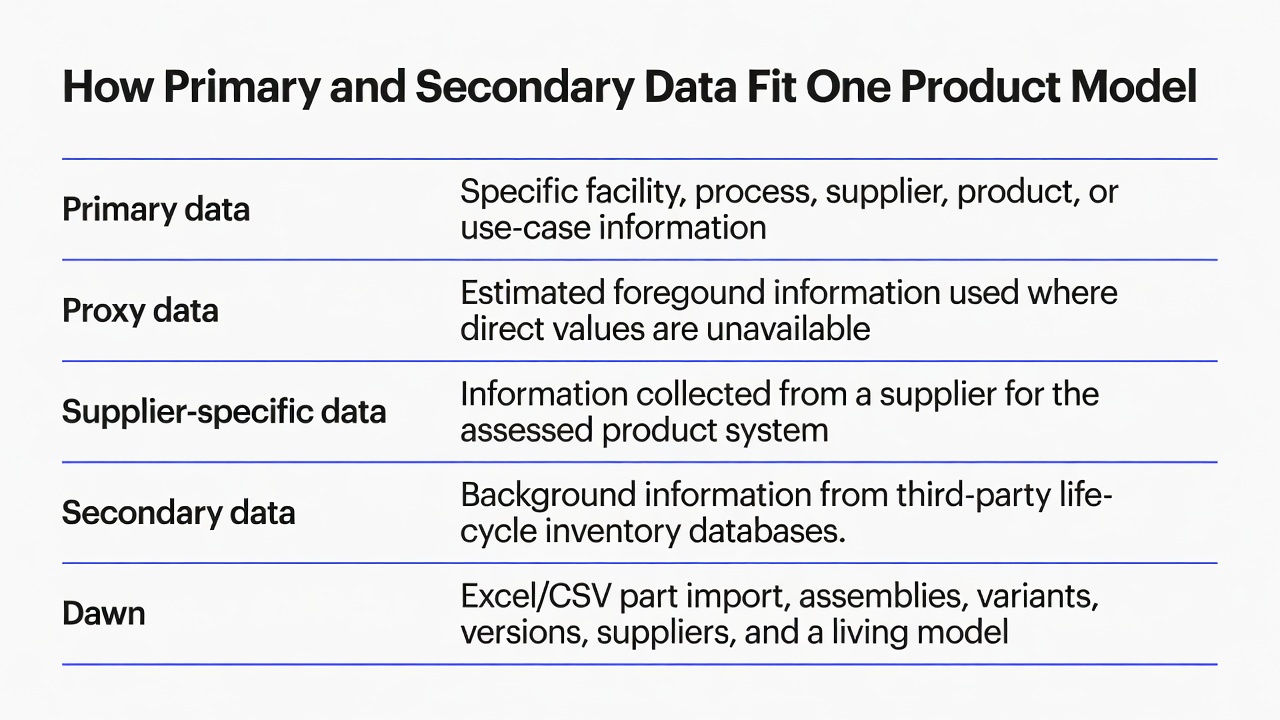 How Primary and Secondary Data Fit One Product Model

| Primary data | Specific facility, process, supplier, product, or use-case information |
|---|---|
| Proxy data | Estimated foregound information used where direct values are unavailable |
| Supplier-specific data | Information collected from a supplier for the assessed product system |
| Secondary data | Background information from third-party life-cycle inventory databases. |
| Dawn | Excel/CSV part import, assemblies, variants, versions, suppliers, and a living model |